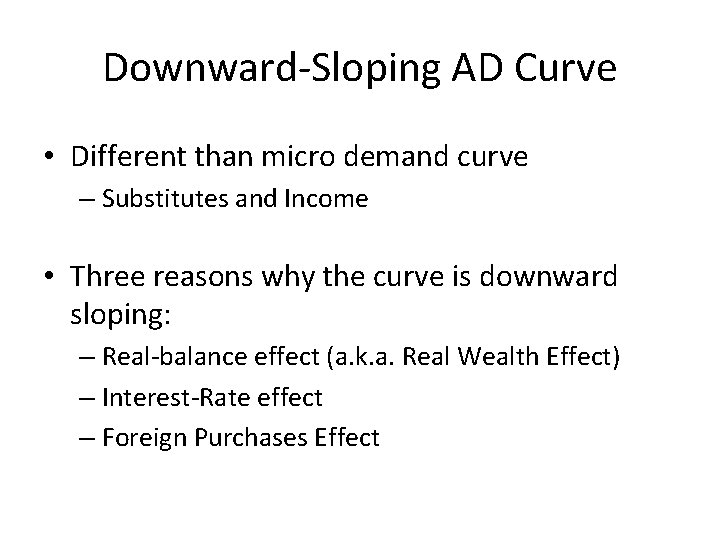 Downward-Sloping AD Curve

• Different than micro demand curve
– Substitutes and Income

• Three reasons why the curve is downward sloping:
– Real-balance effect (a.k.a. Real Wealth Effect)
– Interest-Rate effect
– Foreign Purchases Effect